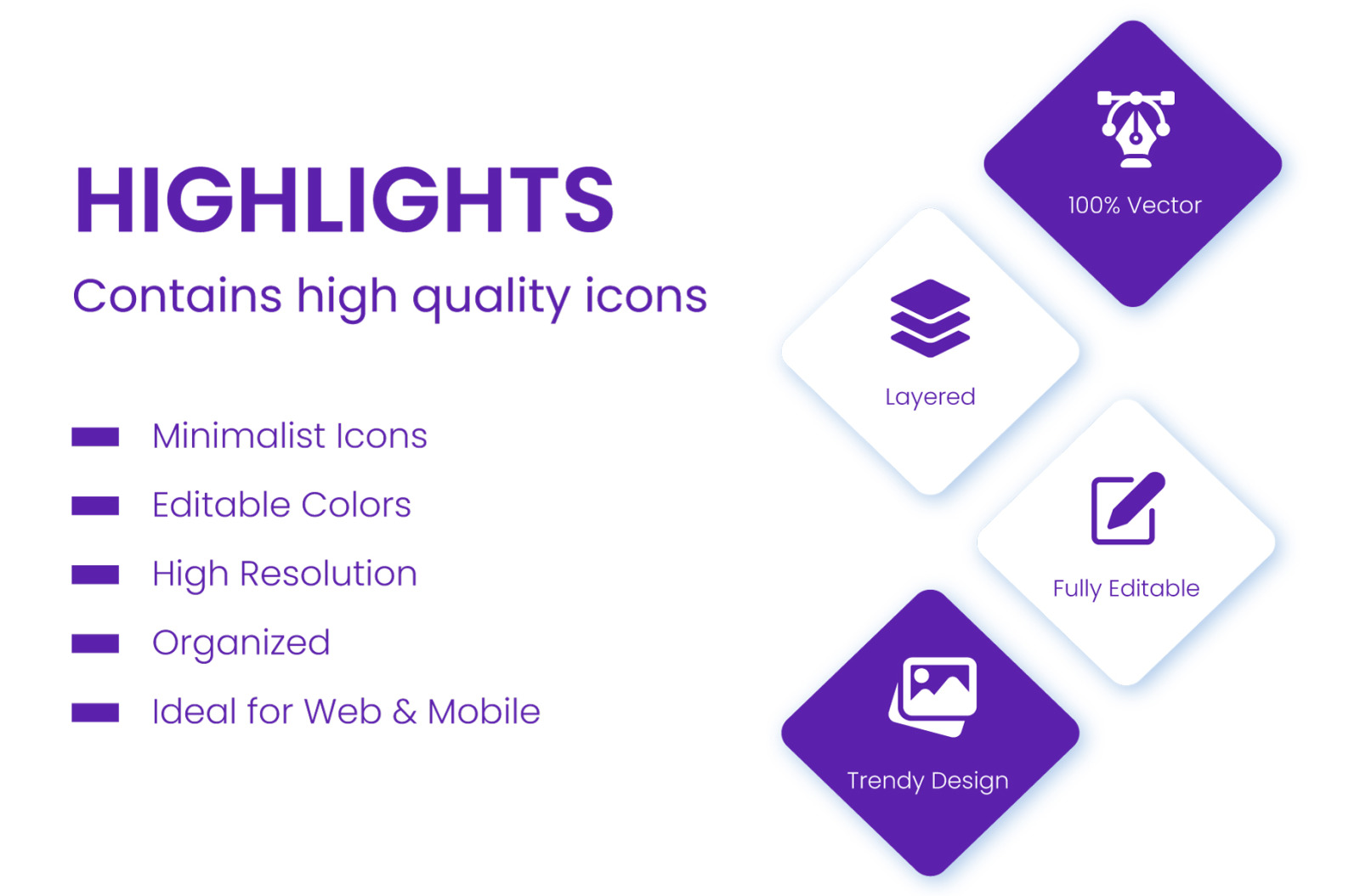 HIGHLIGHTS

Contains high quality icons

Minimalist Icons

Editable Colors

High Resolution

Organized

Ideal for Web & Mobile

100% Vector

Layered

Fully Editable

Trendy Design